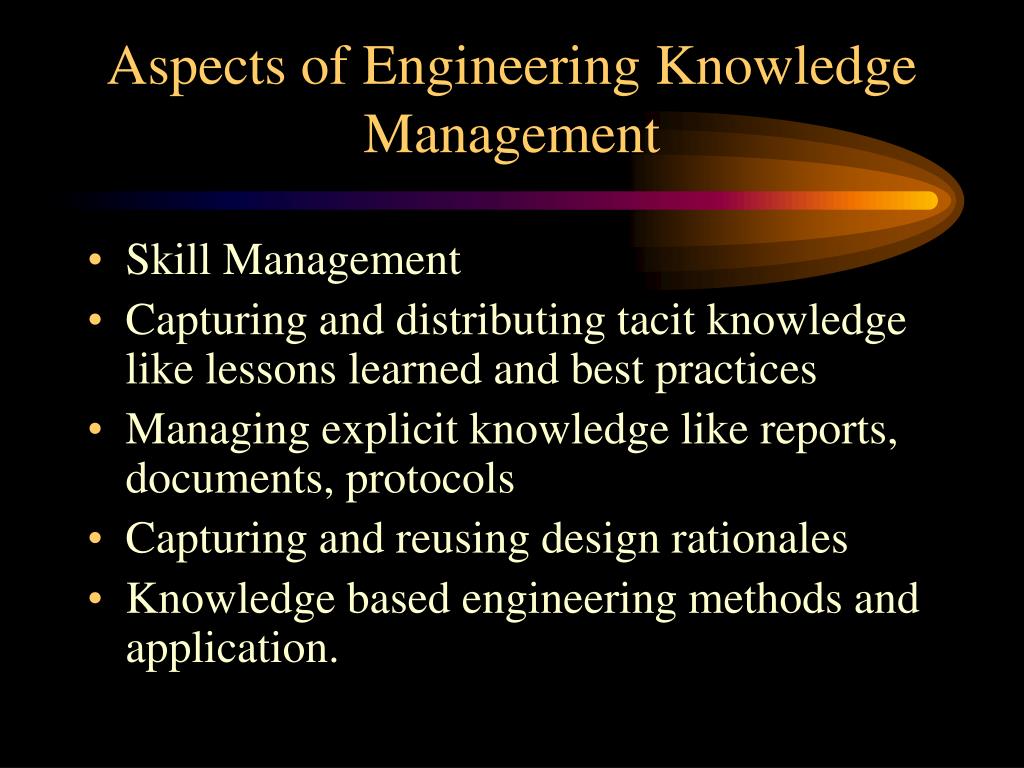 Aspects of Engineering Knowledge Management

• Skill Management
• Capturing and distributing tacit knowledge like lessons learned and best practices
• Managing explicit knowledge like reports, documents, protocols
• Capturing and reusing design rationales
• Knowledge based engineering methods and application.